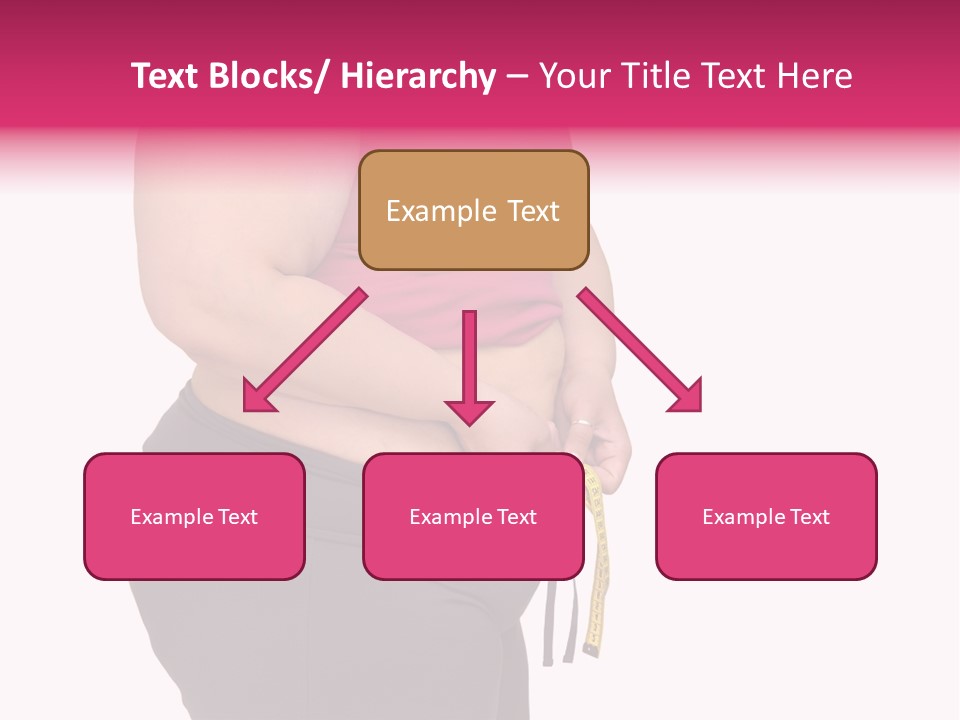 Text Blocks/ Hierarchy – Your Title Text Here

Example Text

Example Text

Example Text

Example Text